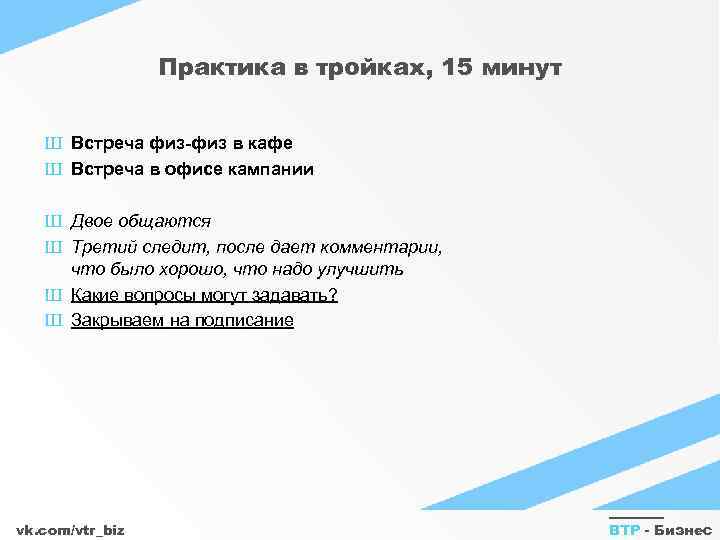 Практика в тройках, 15 минут

Ш Встреча физ-физ в кафе
Ш Встреча в офисе кампании

Ш Двое общаются
Ш Третий следит, после дает комментарии, что было хорошо, что надо улучшить
Ш Какие вопросы могут задавать?
Ш Закрываем на подписание

vk.com/vtr_biz

ВТР - Бизнес